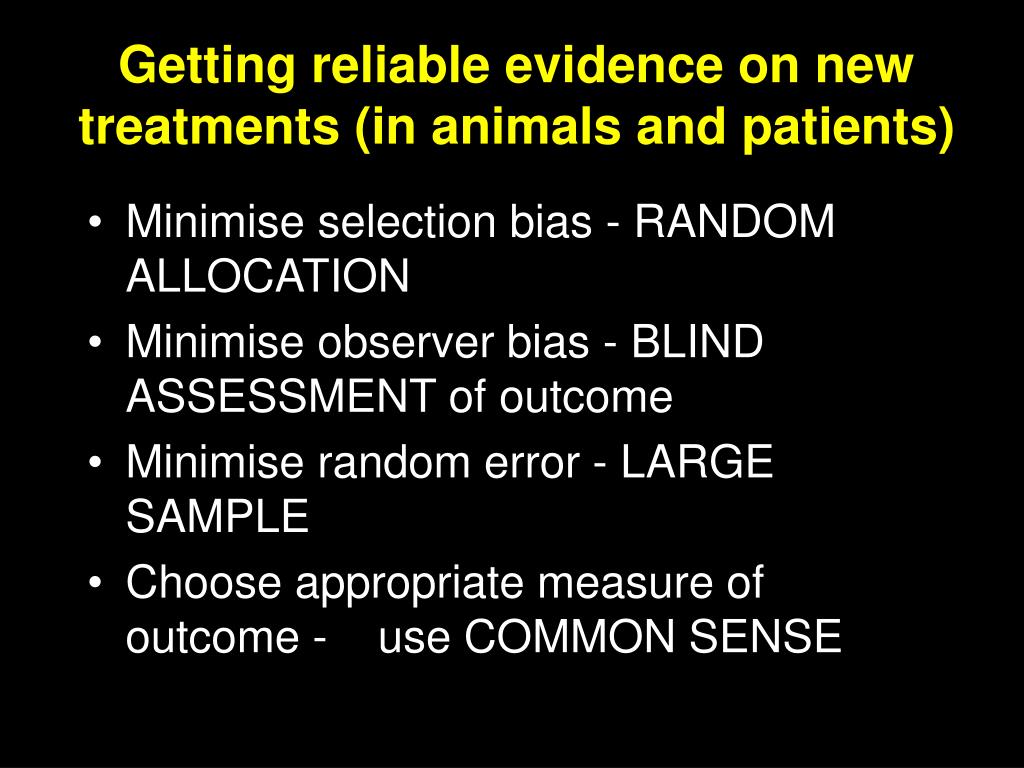 Getting reliable evidence on new treatments (in animals and patients)

• Minimise selection bias - RANDOM ALLOCATION
• Minimise observer bias - BLIND ASSESSMENT of outcome
• Minimise random error - LARGE SAMPLE
• Choose appropriate measure of outcome - use COMMON SENSE